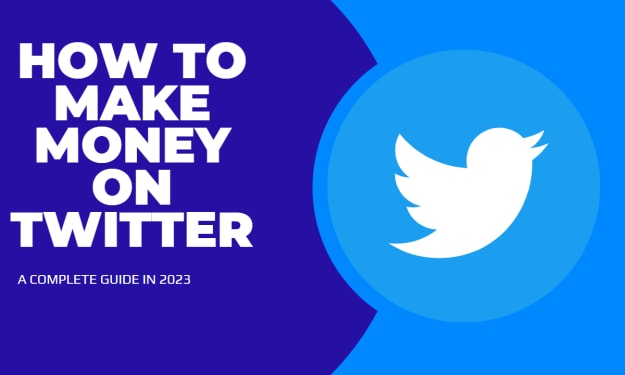 HOW TO MAKE MONEY ON TWITTER

A COMPLETE GUIDE IN 2023